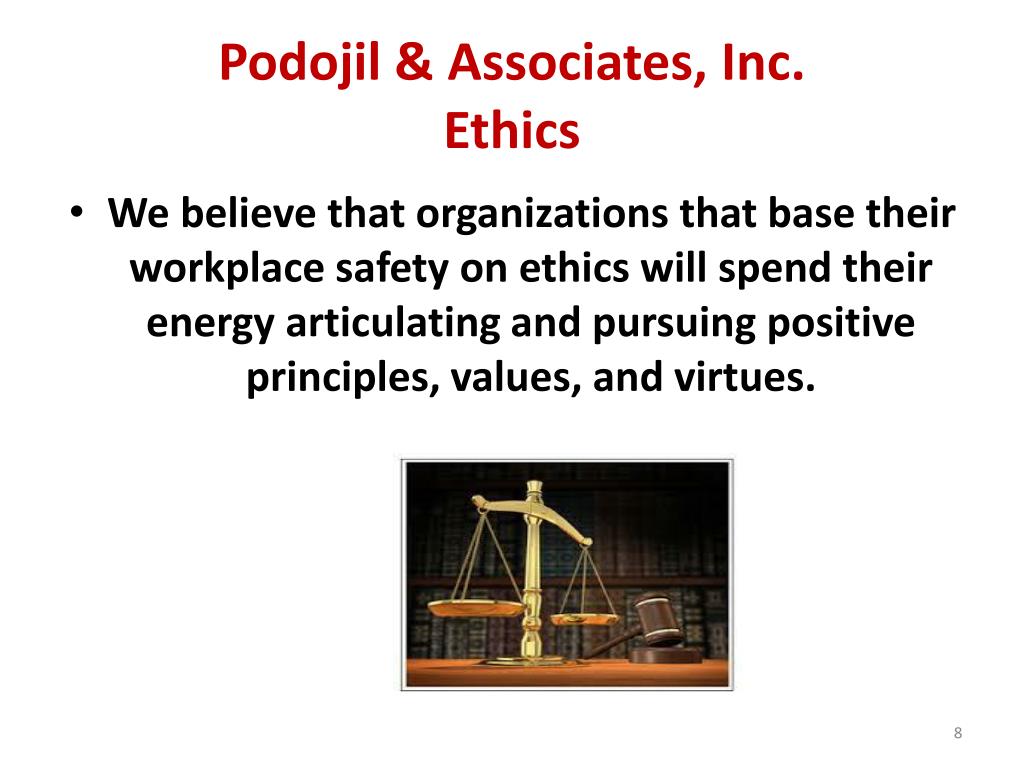 Podojil & Associates, Inc.
Ethics

• We believe that organizations that base their workplace safety on ethics will spend their energy articulating and pursuing positive principles, values, and virtues.

8